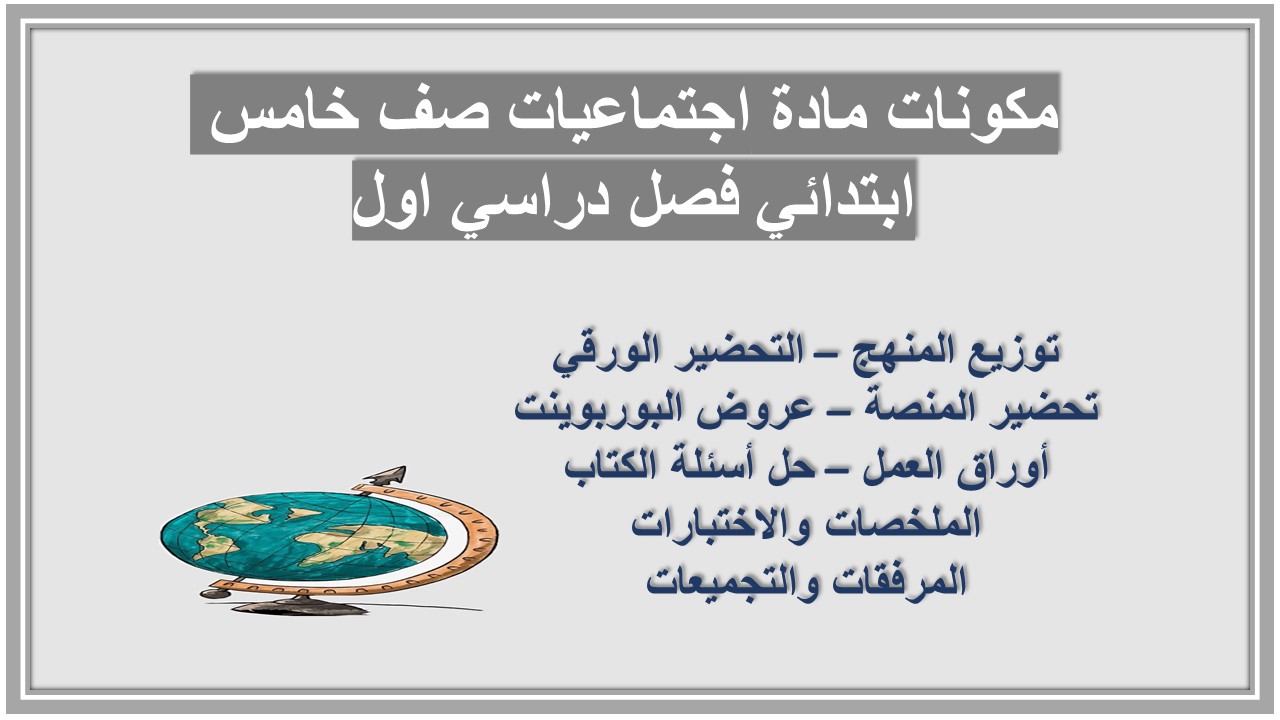 مكونات مادة اجتماعيات صف خامس ابتدائي فصل دراسي اول

توزيع المنهج – التحضير الورقي
تحضير المنصة – عروض البوربوينت
أوراق العمل – حل أسئلة الكتاب
الملخصات والاختبارات
المرفقات والتجميعات